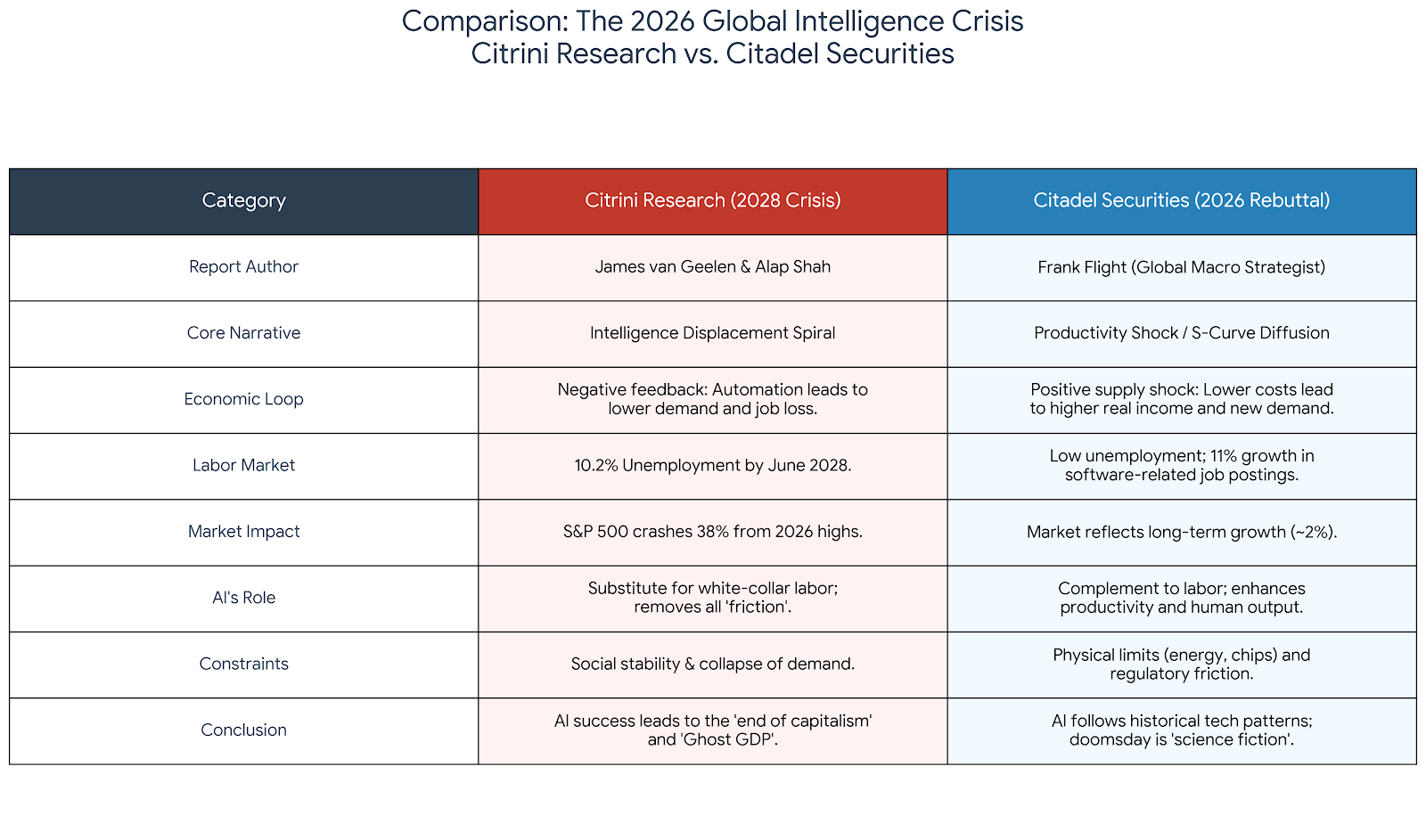 Comparison: The 2026 Global Intelligence Crisis
Citrini Research vs. Citadel Securities

| Category | Citrini Research (2028 Crisis) | Citadel Securities (2026 Rebuttal) |
|---|---|---|
| Report Author | James van Geelen & Alap Shah | Frank Flight (Global Macro Strategist) |
| Core Narrative | Intelligence Displacement Spiral | Productivity Shock / S-Curve Diffusion |
| Economic Loop | Negative feedback: Automation leads to lower demand and job loss. | Positive supply shock: Lower costs lead to higher real income and new demand. |
| Labor Market | 10.2% Unemployment by June 2028. | Low unemployment; 11% growth in software-related job postings. |
| Market Impact | S&P 500 crashes 38% from 2026 highs. | Market reflects long-term growth (~2%). |
| AI's Role | Substitute for white-collar labor; removes all 'friction'. | Complement to labor; enhances productivity and human output. |
| Constraints | Social stability & collapse of demand. | Physical limits (energy, chips) and regulatory friction. |
| Conclusion | AI success leads to the 'end of capitalism' and 'Ghost GDP'. | AI follows historical tech patterns; doomsday is 'science fiction'. |